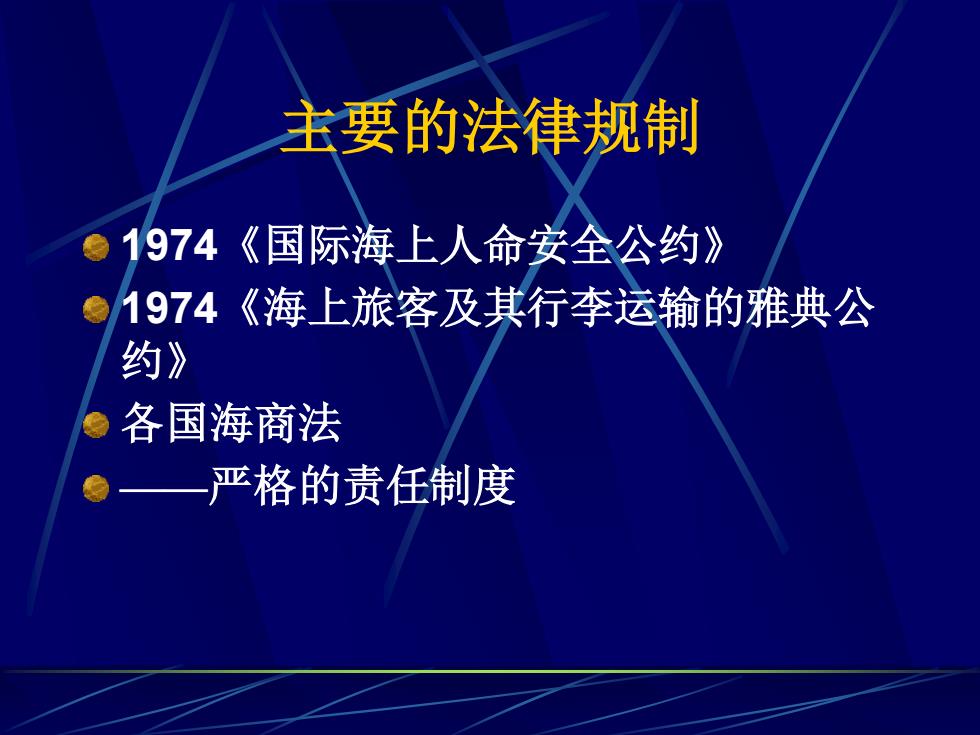 主要的法律规制

1974《国际海上人命安全公约》

1974《海上旅客及其行李运输的雅典公约》

各国海商法

——严格的责任制度